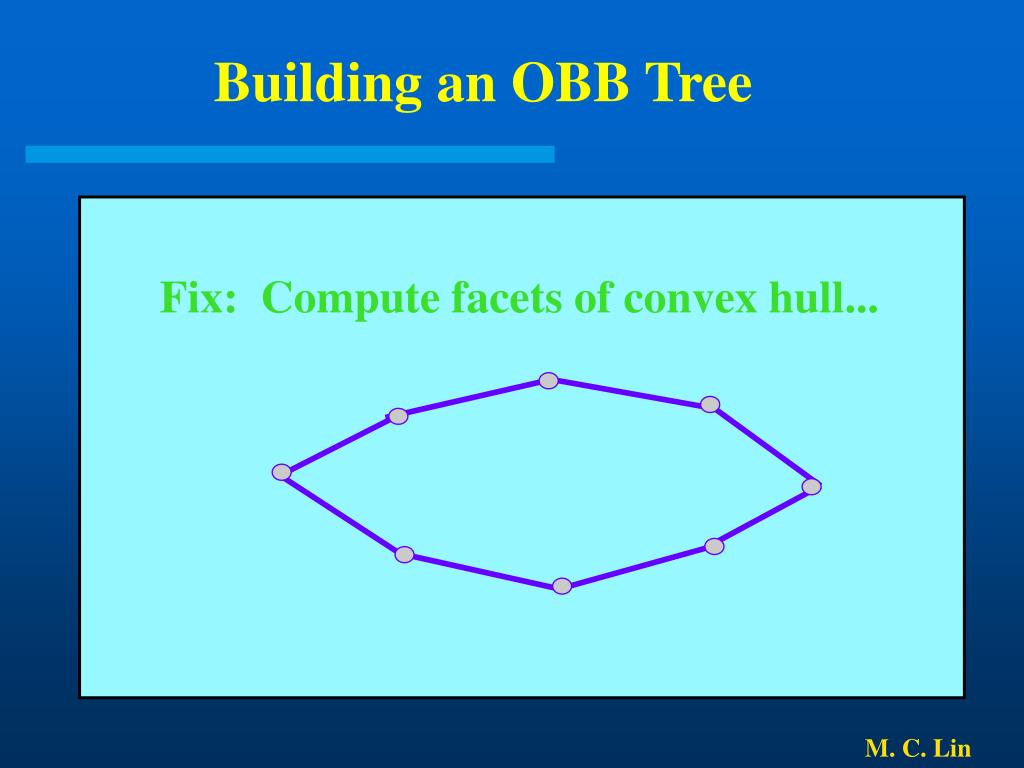 Building an OBB Tree

Fix: Compute facets of convex hull...

M. C. Lin